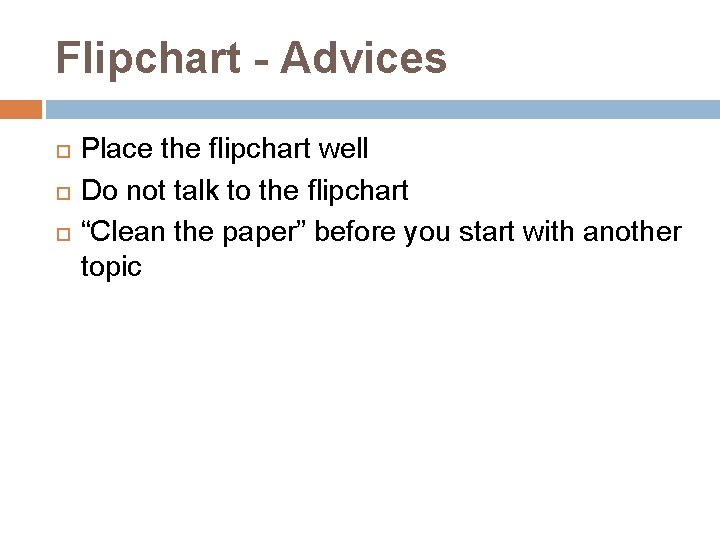 Flipchart - Advices

- Place the flipchart well
- Do not talk to the flipchart
- “Clean the paper” before you start with another topic